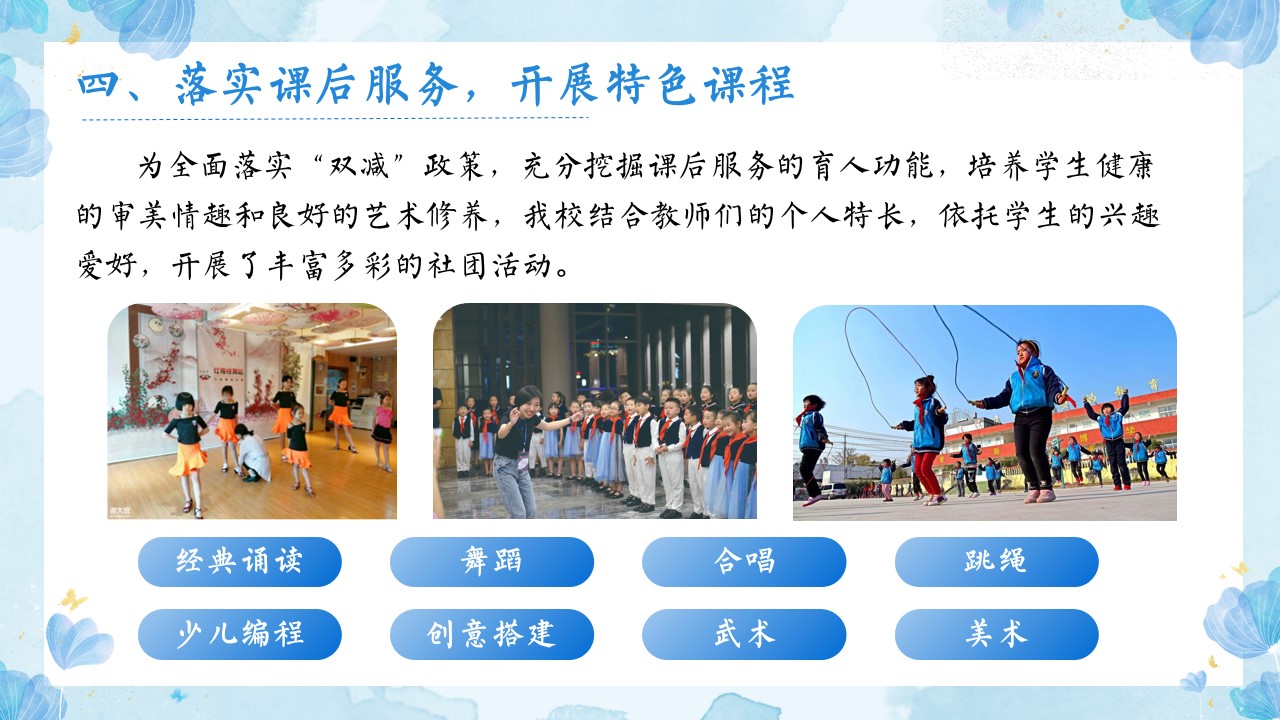 四、落实课后服务，开展特色课程

为全面落实“双减”政策，充分挖掘课后服务的育人功能，培养学生健康的审美情趣和良好的艺术修养，我校结合教师们的个人特长，依托学生的兴趣爱好，开展了丰富多彩的社团活动。

经典诵读
舞蹈
合唱
跳绳
少儿编程
创意搭建
武术
美术